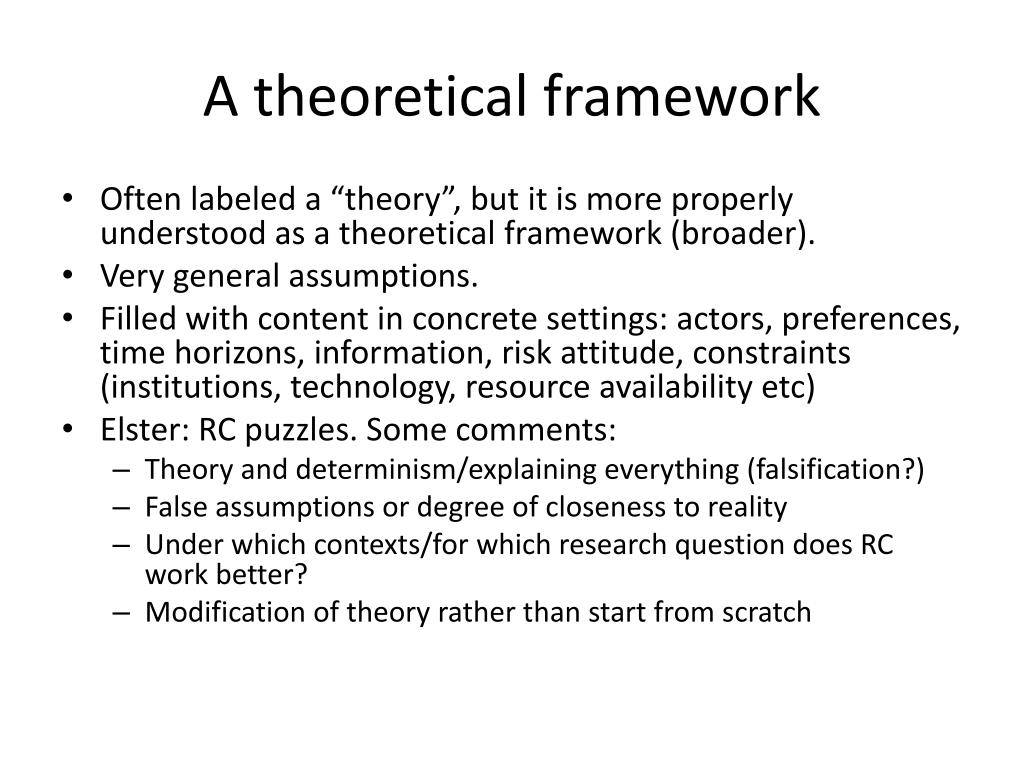 A theoretical framework

• Often labeled a “theory”, but it is more properly understood as a theoretical framework (broader).
• Very general assumptions.
• Filled with content in concrete settings: actors, preferences, time horizons, information, risk attitude, constraints (institutions, technology, resource availability etc)
• Elster: RC puzzles. Some comments:
  – Theory and determinism/explaining everything (falsification?)
  – False assumptions or degree of closeness to reality
  – Under which contexts/for which research question does RC work better?
  – Modification of theory rather than start from scratch